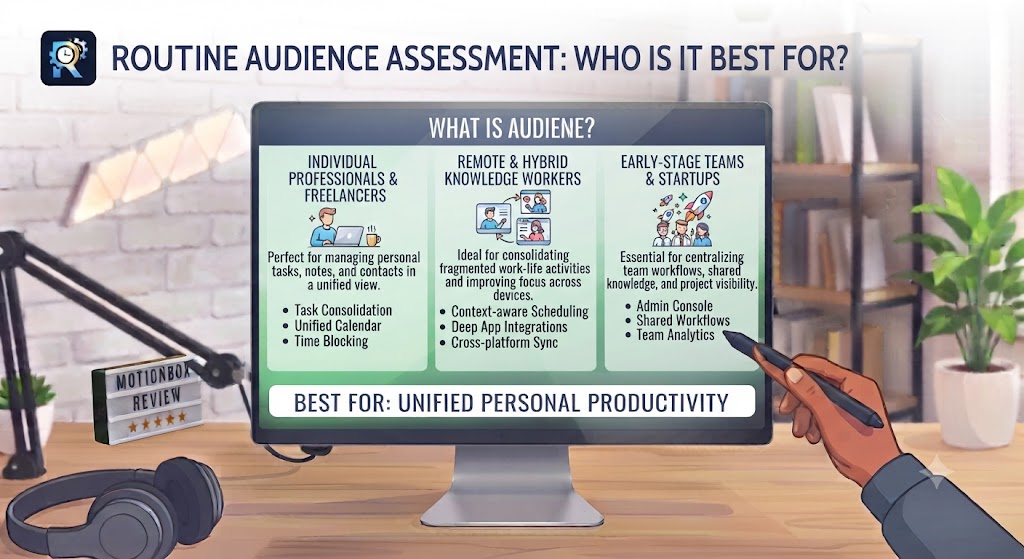 ROUTINE AUDIENCE ASSESSMENT: WHO IS IT BEST FOR?

WHAT IS AUDIENE?

INDIVIDUAL PROFESSIONALS & FREELANCERS

Perfect for managing personal tasks, notes, and contacts in a unified view.

• Task Consolidation
• Unified Calendar
• Time Blocking

REMOTE & HYBRID KNOWLEDGE WORKERS

Ideal for consolidating fragmented work-life activities and improving focus across devices.

• Context-aware Scheduling
• Deep App Integrations
• Cross-platform Sync

EARLY-STAGE TEAMS & STARTUPS

Essential for centralizing team workflows, shared knowledge, and project visibility.

• Admin Console
• Shared Workflows
• Team Analytics

BEST FOR: UNIFIED PERSONAL PRODUCTIVITY

MOTIONBOX
REVIEW
★★★★★